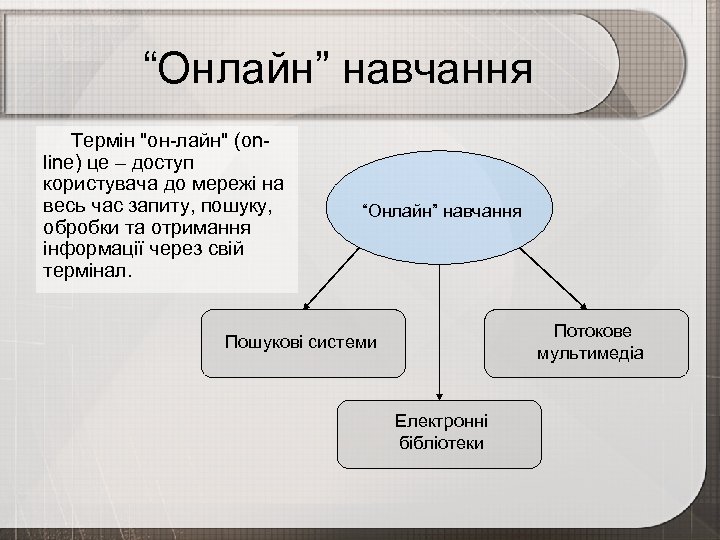 “Онлайн” навчання

Термін "он-лайн" (on-line) це – доступ користувача до мережі на весь час запиту, пошуку, обробки та отримання інформації через свій термінал.

“Онлайн” навчання

Пошукові системи

Потокове мультимедіа

Електронні бібліотеки